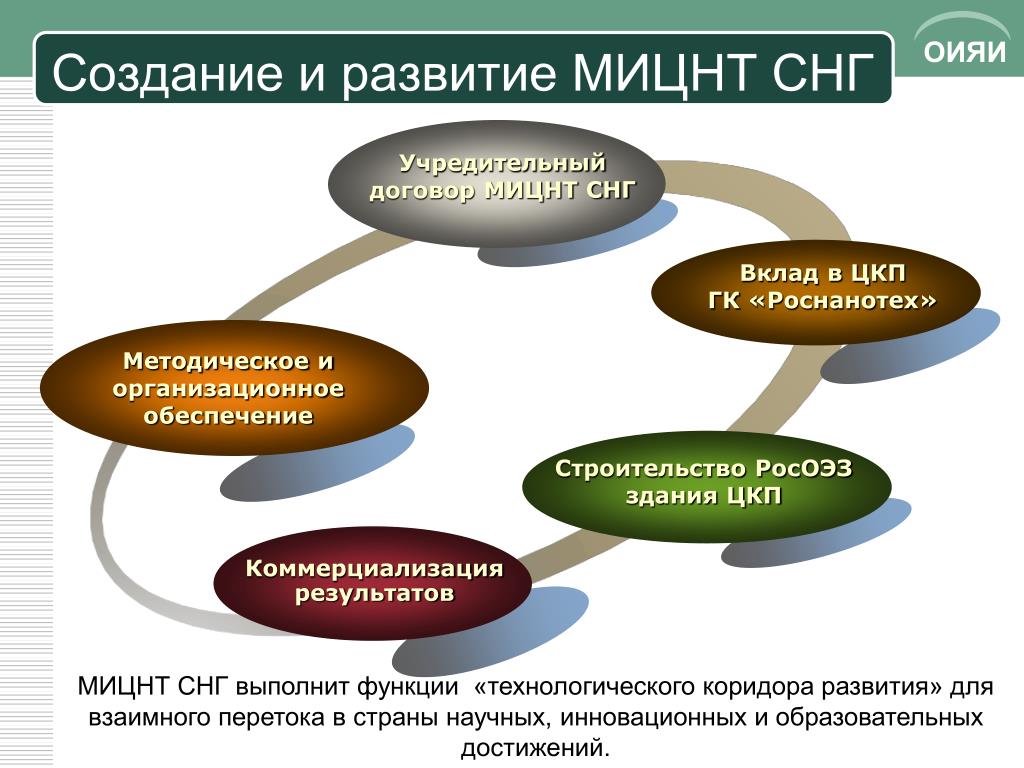 Создание и развитие МИЦНТ СНГ

ОИЯИ

Учредительный договор МИЦНТ СНГ

Вклад в ЦКП ГК «Роснанотех»

Методическое и организационное обеспечение

Строительство РосОЭЗ здания ЦКП

Коммерциализация результатов

МИЦНТ СНГ выполнит функции «технологического коридора развития» для взаимного перетока в страны научных, инновационных и образовательных достижений.